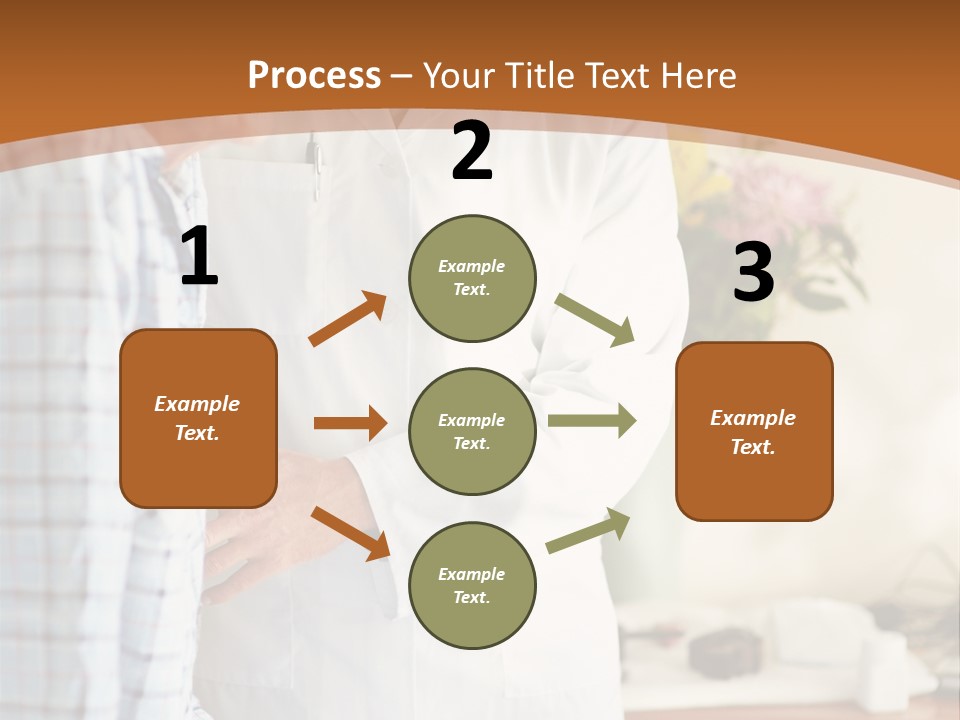 Process – Your Title Text Here

1

Example Text.

2

Example Text.

Example Text.

Example Text.

3

Example Text.